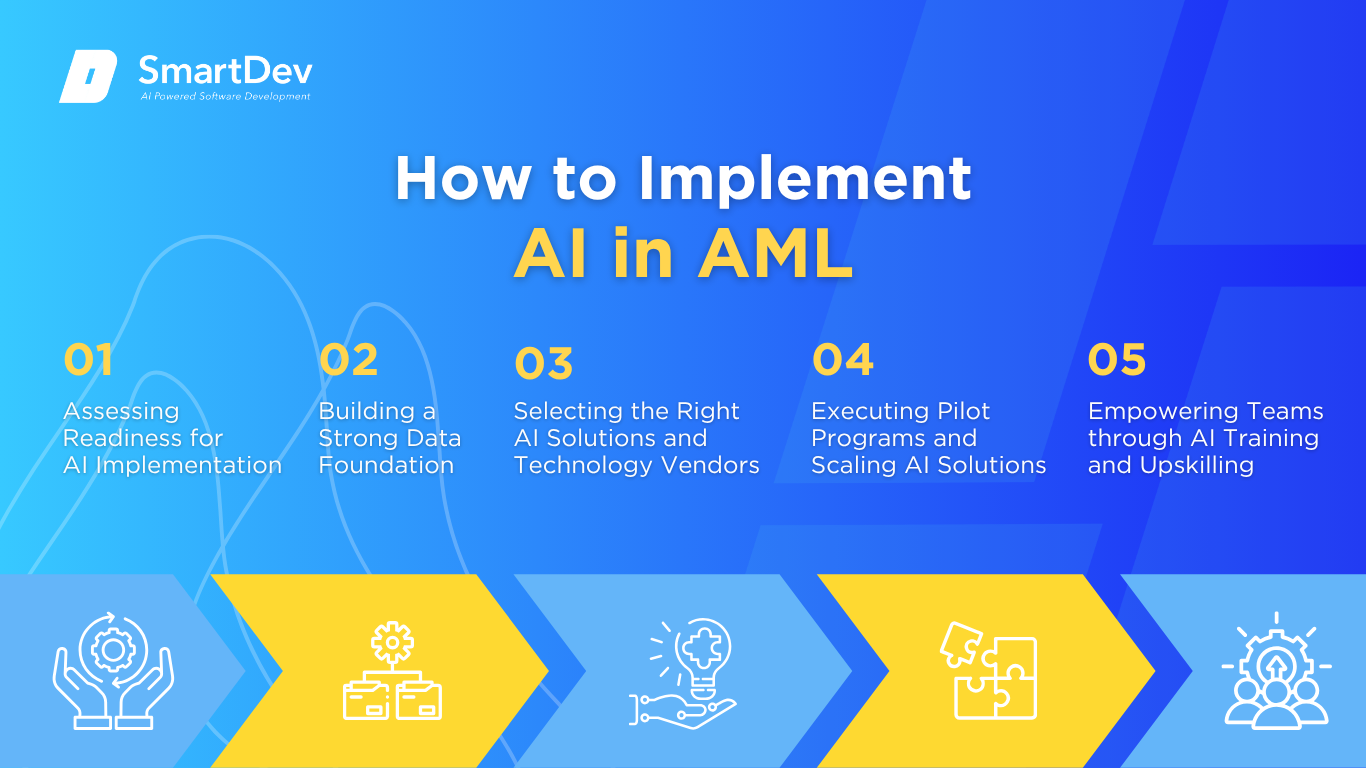 SmartDev
AI Powered Software Development

How to Implement
AI in AML

01
Assessing Readiness for AI Implementation

02
Building a Strong Data Foundation

03
Selecting the Right AI Solutions and Technology Vendors

04
Executing Pilot Programs and Scaling AI Solutions

05
Empowering Teams through AI Training and Upskilling